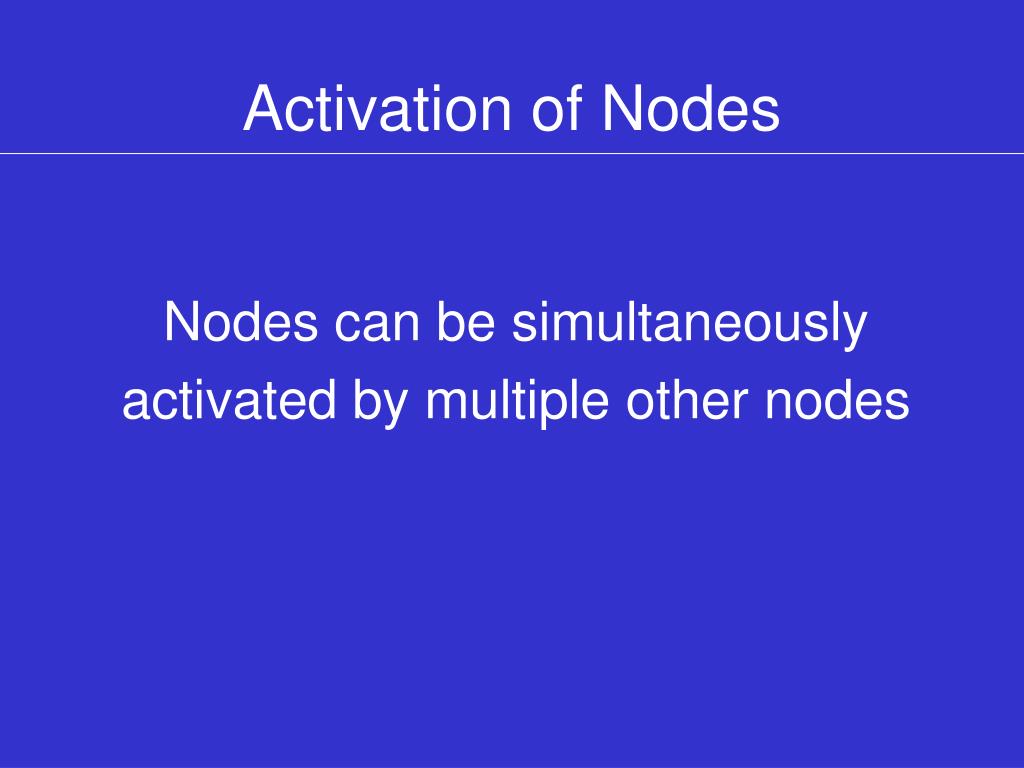 Activation of Nodes

Nodes can be simultaneously activated by multiple other nodes